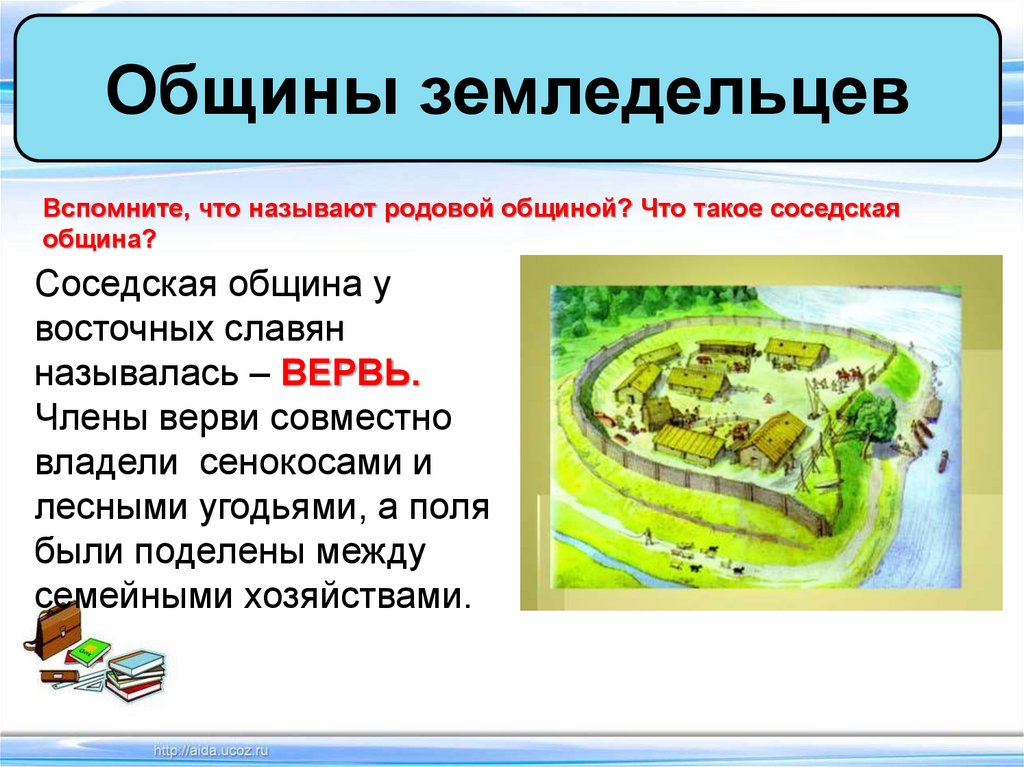 Общины земледельцев

Вспомните, что называют родовой общиной? Что такое соседская община?

Соседская община у восточных славян называлась – ВЕРВЬ. Члены верви совместно владели сенокосами и лесными угодьями, а поля были поделены между семейными хозяйствами.

http://aida.ucoz.ru